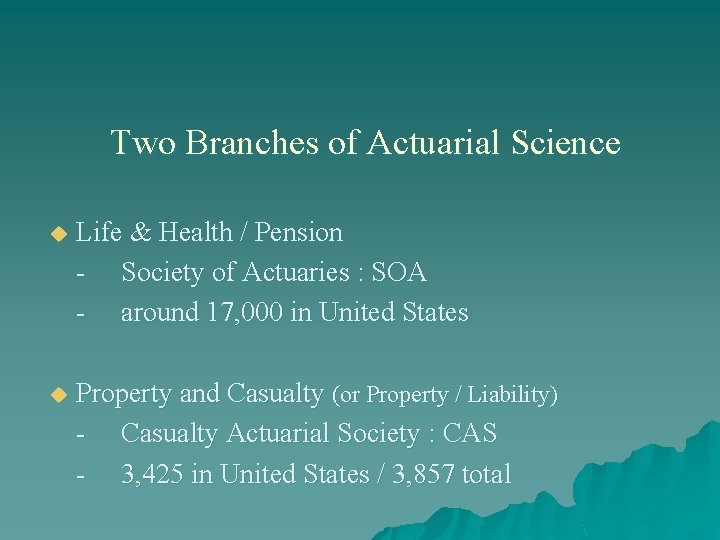 Two Branches of Actuarial Science

◆ Life & Health / Pension
- Society of Actuaries : SOA
- around 17,000 in United States

◆ Property and Casualty (or Property / Liability)
- Casualty Actuarial Society : CAS
- 3,425 in United States / 3,857 total